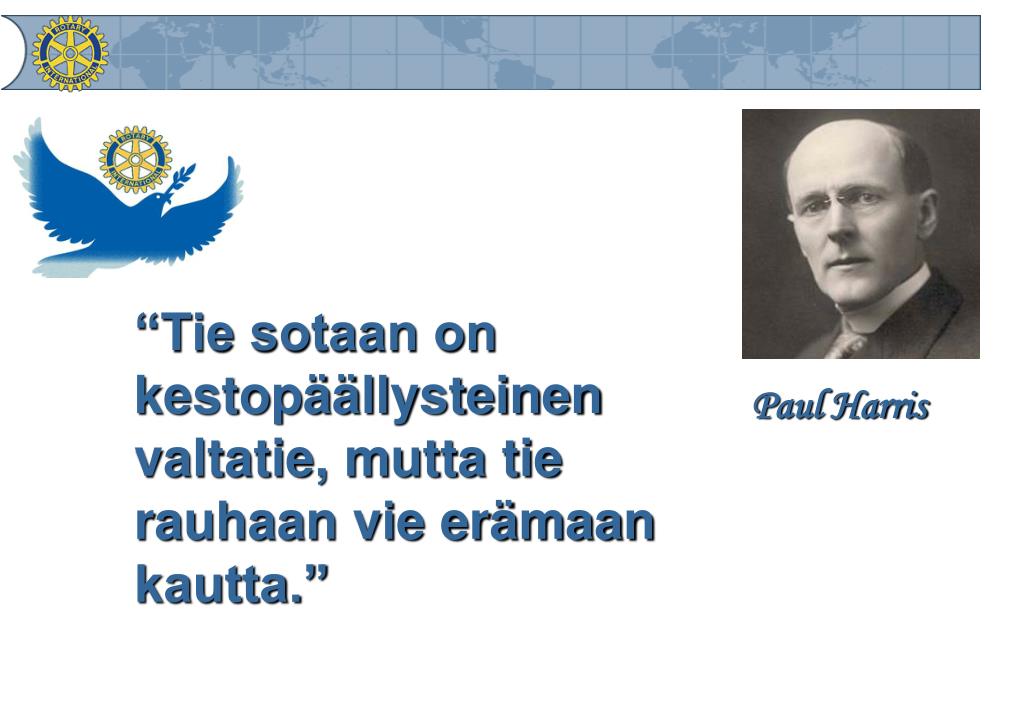 ROTARY INTERNATIONAL

ROTARY INTERNATIONAL

“Tie sotaan on kestopäällysteinen valtatie, mutta tie rauhaan vie erämaan kautta.”

Paul Harris